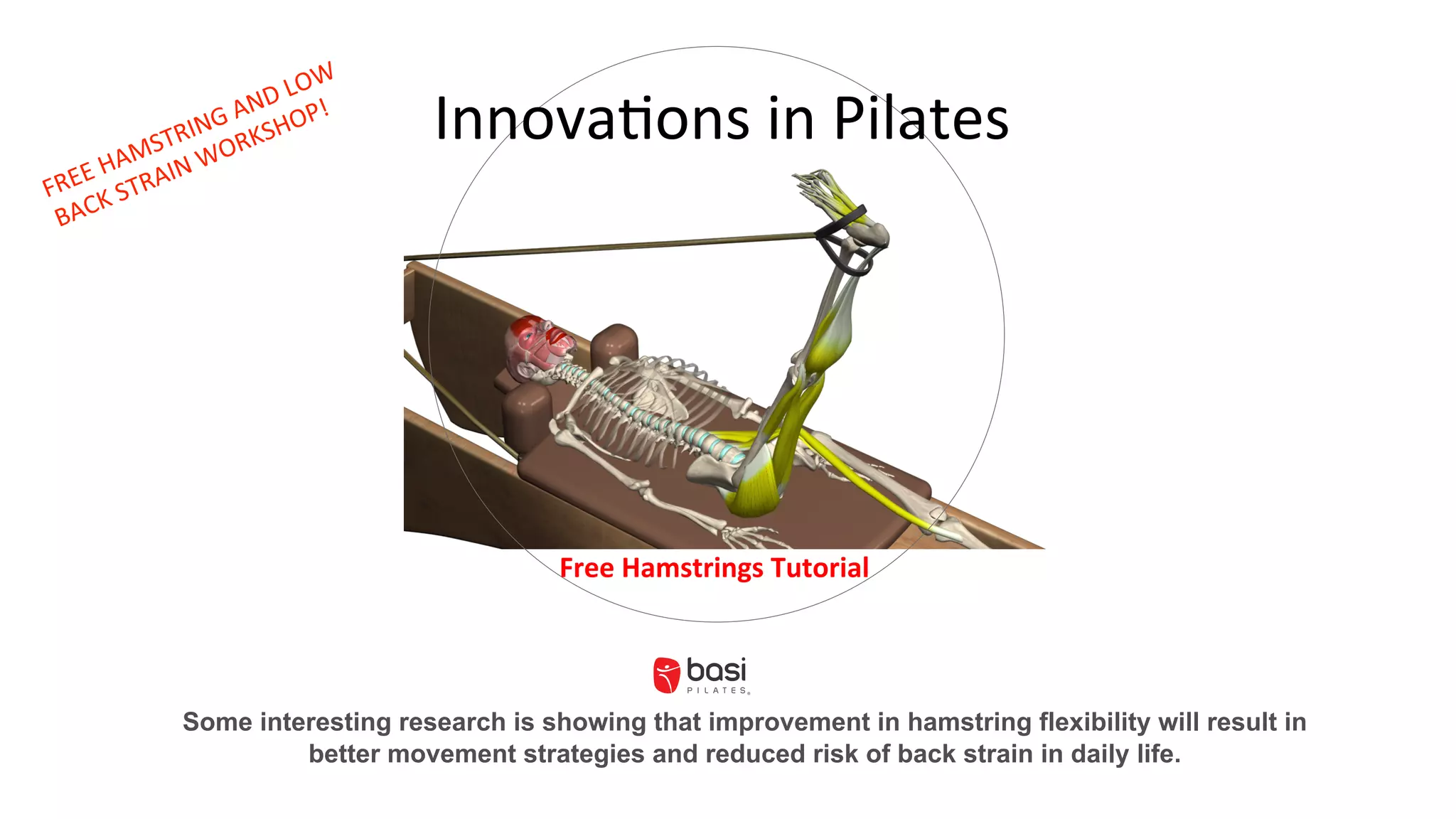 FREE HAMSTRING AND LOW BACK STRAIN WORKSHOP!

Innovations in Pilates

Free Hamstrings Tutorial

basi PILATES

Some interesting research is showing that improvement in hamstring flexibility will result in better movement strategies and reduced risk of back strain in daily life.